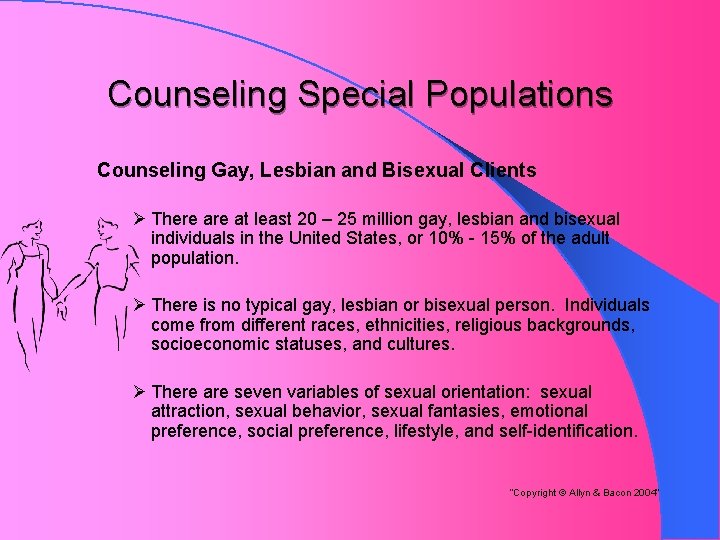 Counseling Special Populations

Counseling Gay, Lesbian and Bisexual Clients

➢ There are at least 20 – 25 million gay, lesbian and bisexual individuals in the United States, or 10% - 15% of the adult population.

➢ There is no typical gay, lesbian or bisexual person. Individuals come from different races, ethnicities, religious backgrounds, socioeconomic statuses, and cultures.

➢ There are seven variables of sexual orientation: sexual attraction, sexual behavior, sexual fantasies, emotional preference, social preference, lifestyle, and self-identification.

"Copyright © Allyn & Bacon 2004"